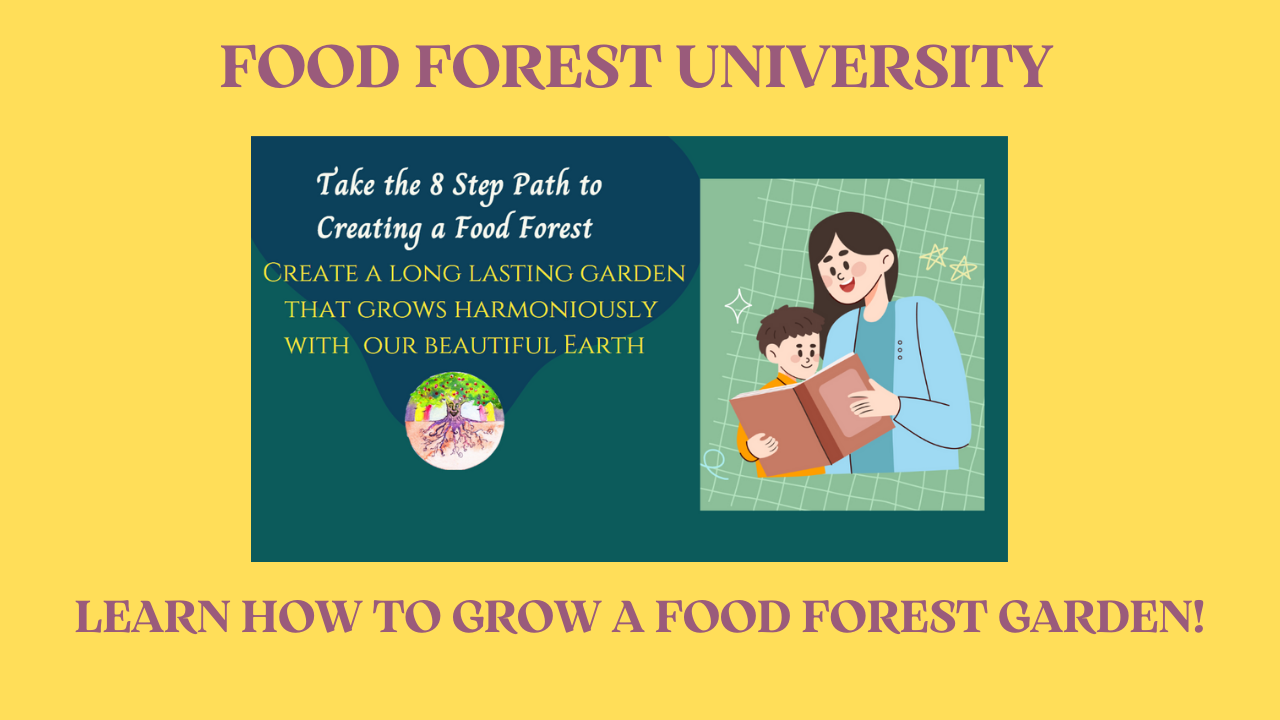 FOOD FOREST UNIVERSITY

Take the 8 Step Path to Creating a Food Forest

Create a long lasting garden that grows harmoniously with our beautiful Earth

LEARN HOW TO GROW A FOOD FOREST GARDEN!